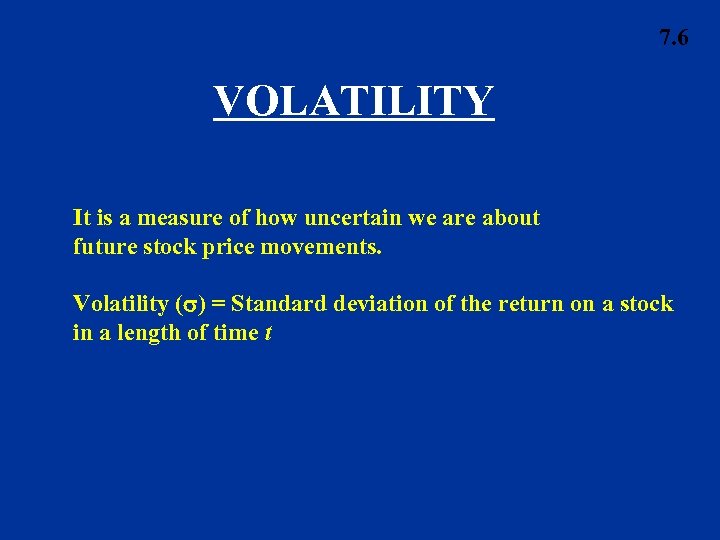 7.6

VOLATILITY

It is a measure of how uncertain we are about future stock price movements.

Volatility ($\sigma$) = Standard deviation of the return on a stock in a length of time $t$